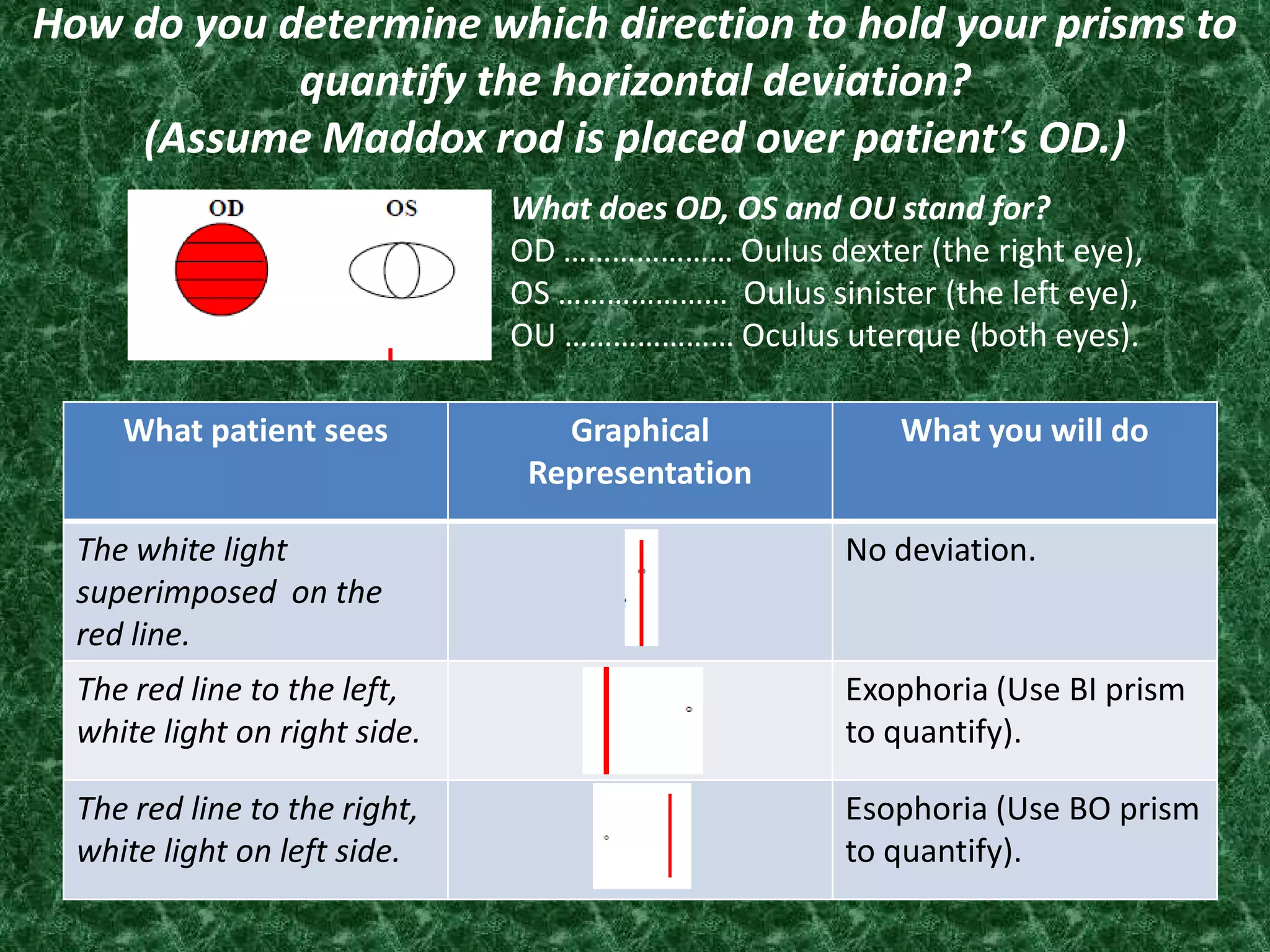 How do you determine which direction to hold your prisms to quantify the horizontal deviation?
(Assume Maddox rod is placed over patient's OD.)

OD

OS

What does OD, OS and OU stand for?
OD ………………… Oulus dexter (the right eye),
OS …………………  Oulus sinister (the left eye),
OU ………………… Oculus uterque (both eyes).

| What patient sees | Graphical Representation | What you will do |
|---|---|---|
| The white light superimposed on the red line. | | No deviation. |
| The red line to the left, white light on right side. | | Exophoria (Use BI prism to quantify). |
| The red line to the right, white light on left side. | | Esophoria (Use BO prism to quantify). |